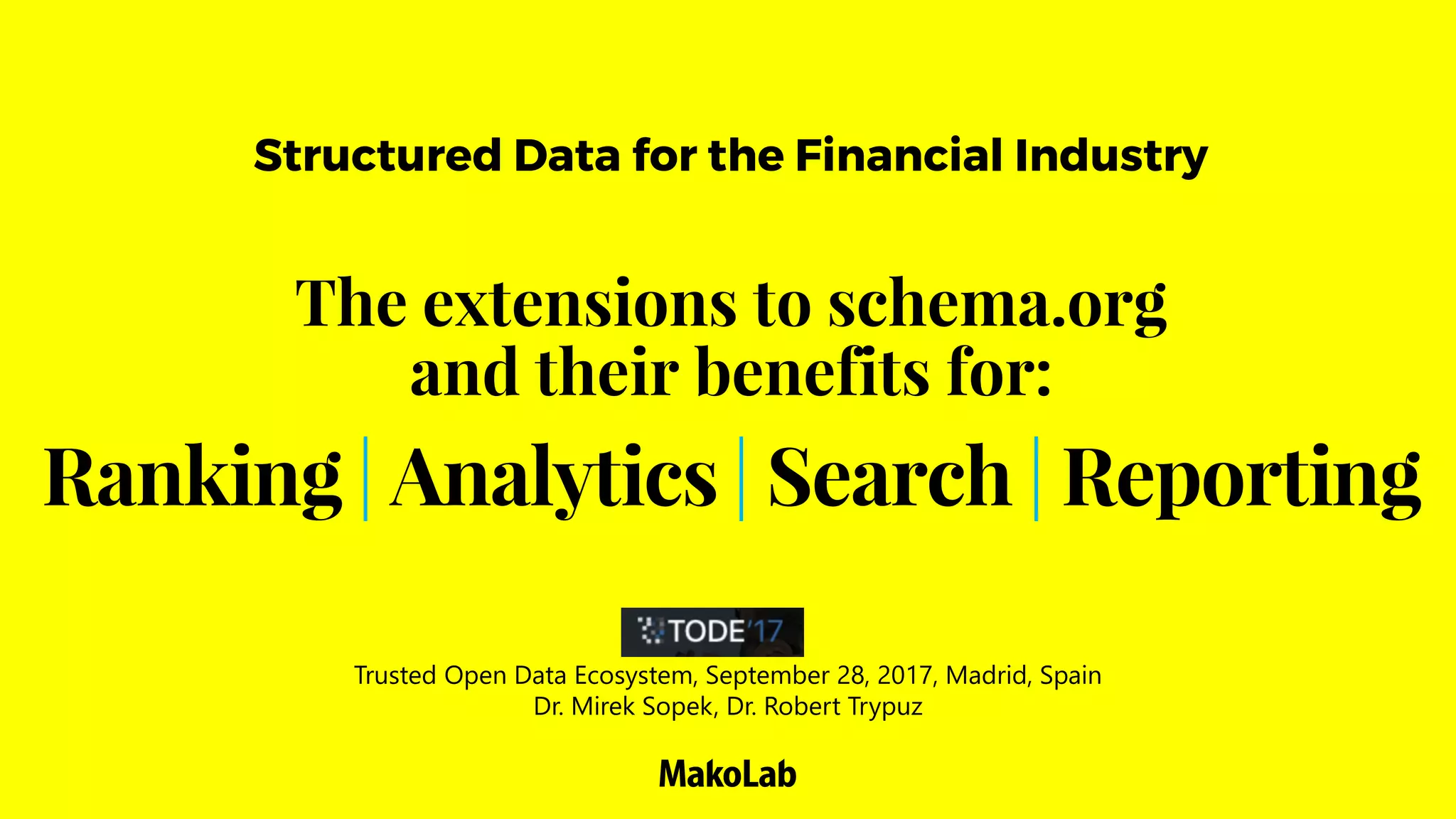 Structured Data for the Financial Industry

The extensions to schema.org and their benefits for:

Ranking | Analytics | Search | Reporting

TODE'17

Trusted Open Data Ecosystem, September 28, 2017, Madrid, Spain
Dr. Mirek Sopek, Dr. Robert Trypuz

MakoLab